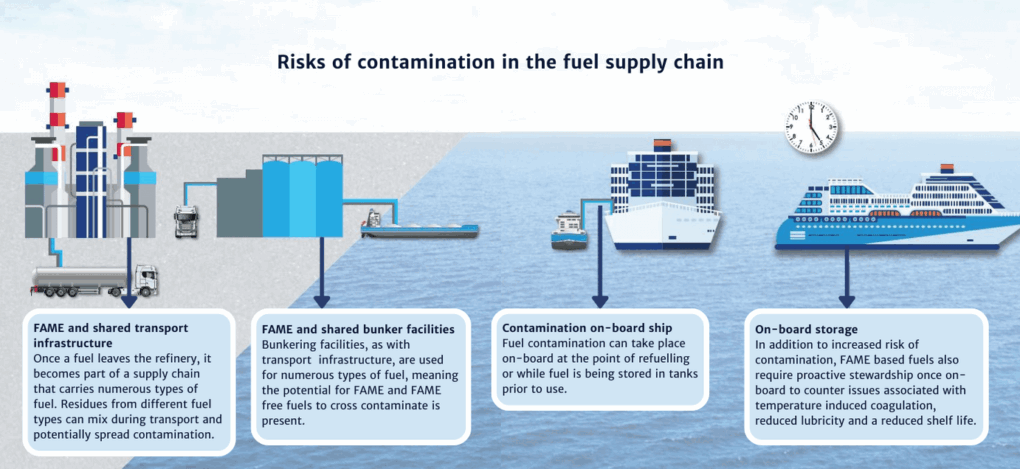 Risks of contamination in the fuel supply chain

FAME and shared transport infrastructure
Once a fuel leaves the refinery, it becomes part of a supply chain that carries numerous types of fuel. Residues from different fuel types can mix during transport and potentially spread contamination.

FAME and shared bunker facilities
Bunkering facilities, as with transport infrastructure, are used for numerous types of fuel, meaning the potential for FAME and FAME free fuels to cross contaminate is present.

Contamination on-board ship
Fuel contamination can take place on-board at the point of refuelling or while fuel is being stored in tanks prior to use.

On-board storage
In addition to increased risk of contamination, FAME based fuels also require proactive stewardship once on-board to counter issues associated with temperature induced coagulation, reduced lubricity and a reduced shelf life.